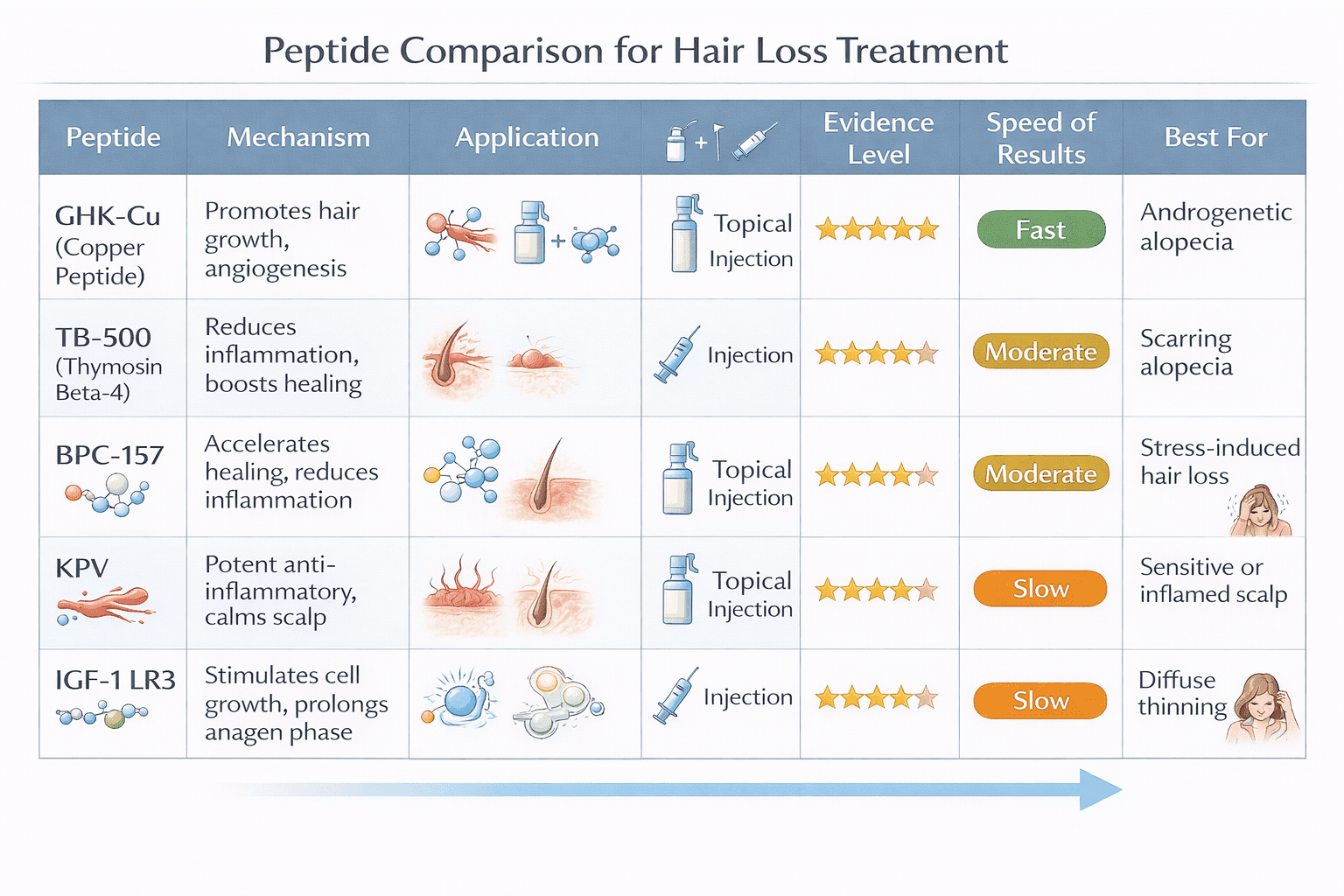 Peptide Comparison for Hair Loss Treatment

| Peptide | Mechanism | Application | + | Evidence Level | Speed of Results | Best For |
|---|---|---|---|---|---|---|
| GHK-Cu (Copper Peptide) | Promotes hair growth, angiogenesis | + | Topical Injection | ★★★★★ | Fast | Androgenetic alopecia |
| TB-500 (Thymosin Beta-4) | Reduces inflammation, boosts healing | | Injection | ★★★★★ | Moderate | Scarring alopecia |
| BPC-157 | Accelerates healing, reduces inflammation | | Topical Injection | ★★★★★ | Moderate | Stress-induced hair loss |
| KPV | Potent anti-inflammatory, calms scalp | | Topical Injection | ★★★★★ | Slow | Sensitive or inflamed scalp |
| IGF-1 LR3 | Stimulates cell growth, prolongs anagen phase | | Injection | ★★★★★ | Slow | Diffuse thinning |